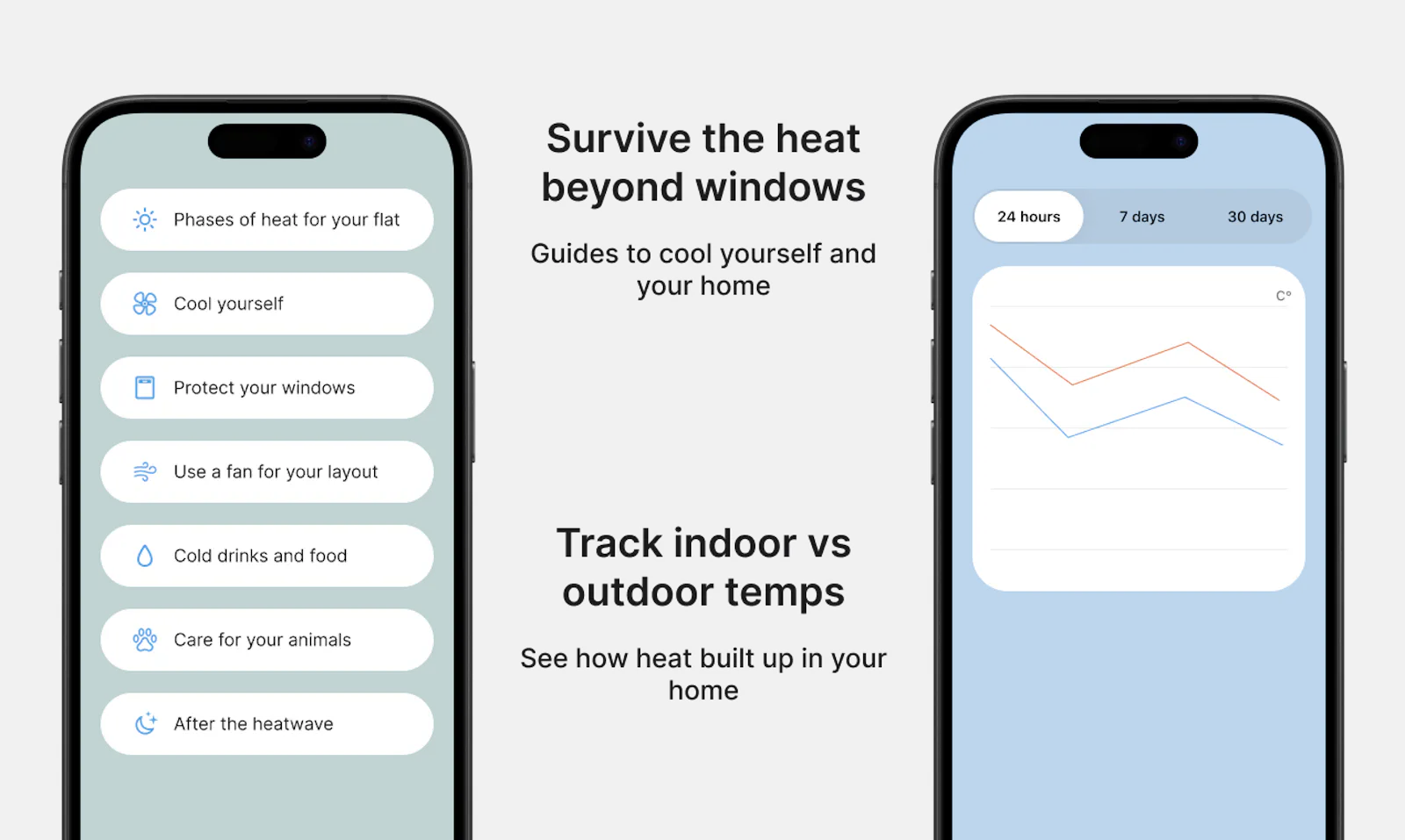 Phases of heat for your flat

Cool yourself

Protect your windows

Use a fan for your layout

Cold drinks and food

Care for your animals

After the heatwave

Survive the heat beyond windows

Guides to cool yourself and your home

Track indoor vs outdoor temps

See how heat built up in your home

24 hours

7 days

30 days

C°